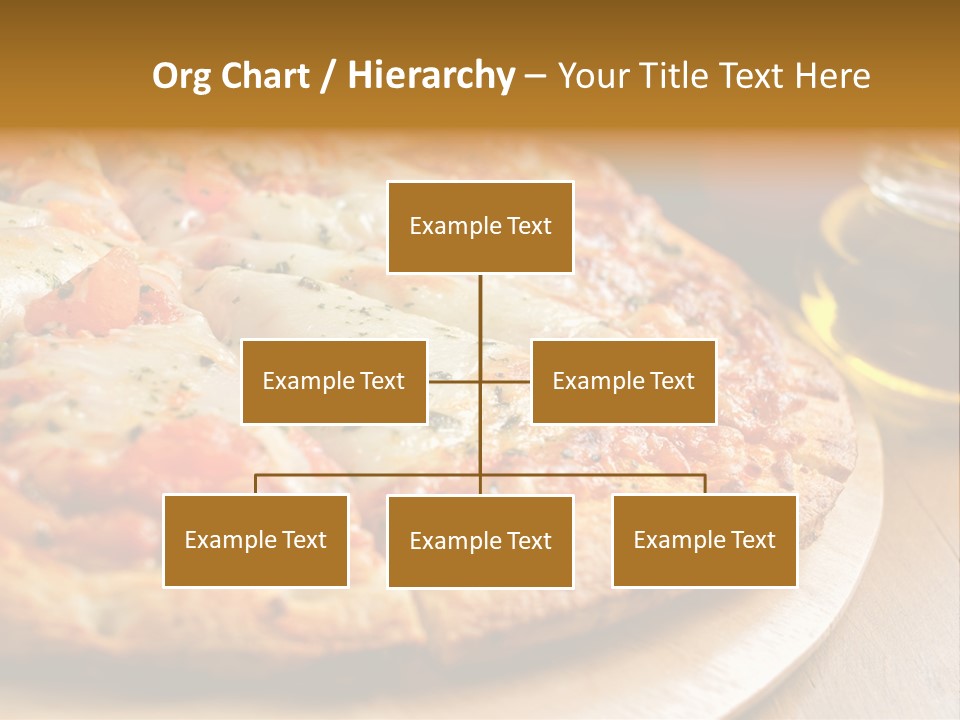 Org Chart / Hierarchy – Your Title Text Here

Example Text

Example Text

Example Text

Example Text

Example Text

Example Text